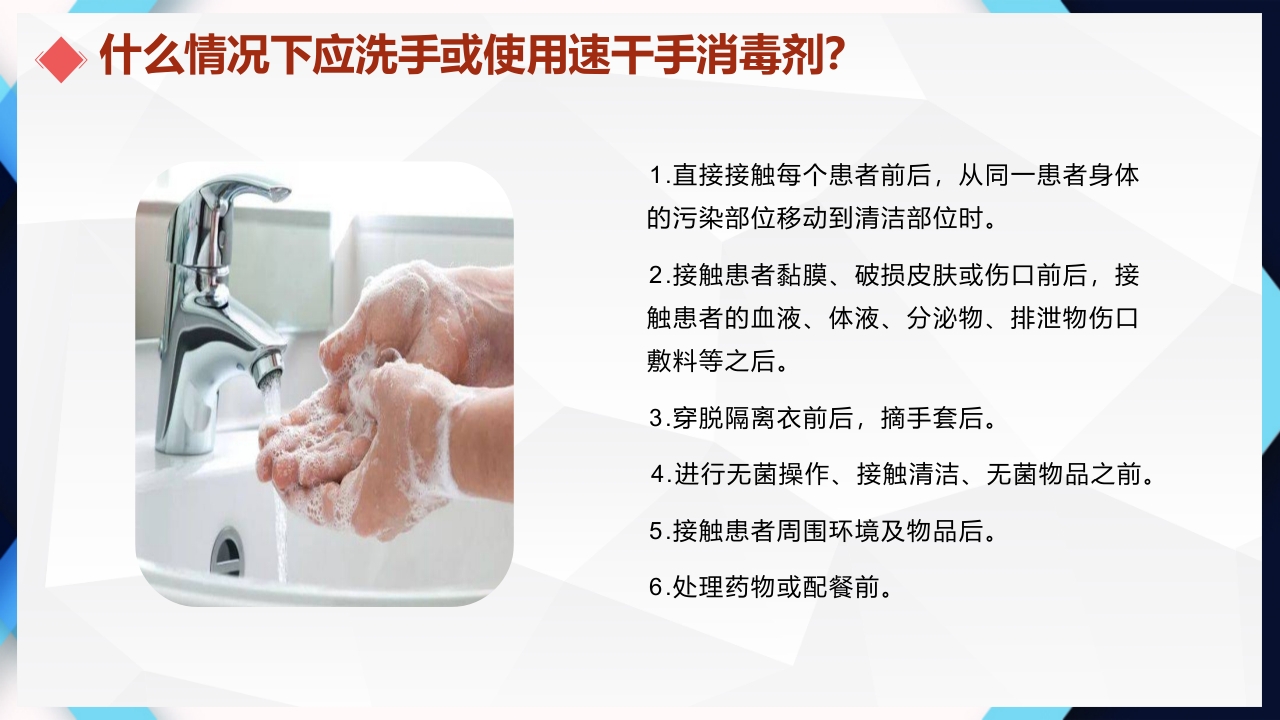 什么情况下应洗手或使用速干手消毒剂?

1.直接接触每个患者前后，从同一患者身体的污染部位移动到清洁部位时。

2.接触患者黏膜、破损皮肤或伤口前后，接触患者的血液、体液、分泌物、排泄物伤口敷料等之后。

3.穿脱隔离衣前后，摘手套后。

4.进行无菌操作、接触清洁、无菌物品之前。

5.接触患者周围环境及物品后。

6.处理药物或配餐前。